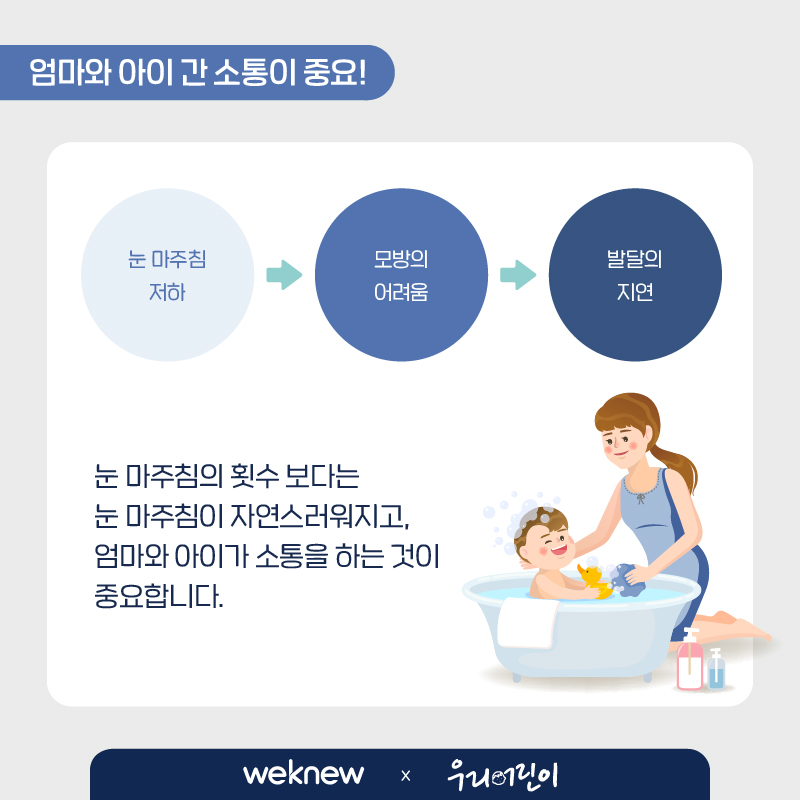 엄마와 아이 간 소통이 중요!

눈 마주침 저하

모방의 어려움

발달의 지연

눈 마주침의 횟수 보다는
눈 마주침이 자연스러워지고,
엄마와 아이가 소통을 하는 것이
중요합니다.

weknew x 우리어린이